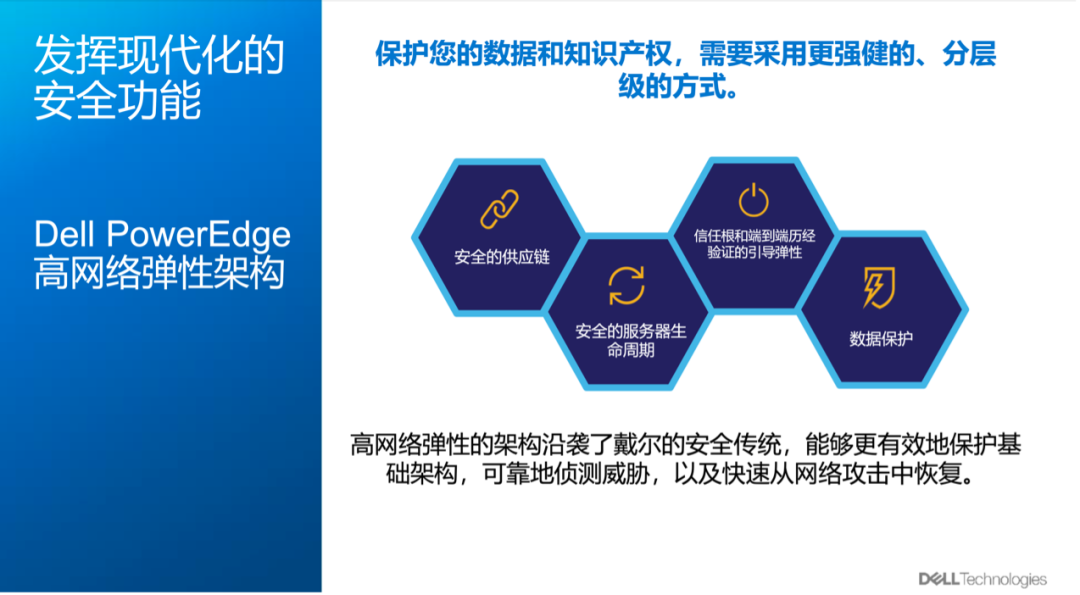 发挥现代化的安全功能

Dell PowerEdge 高网络弹性架构

保护您的数据和知识产权，需要采用更强健的、分层级的方式。

安全的供应链

安全的服务器生命周期

信任根和端到端历经验证的引导弹性

数据保护

高网络弹性的架构沿袭了戴尔的安全传统，能够更有效地保护基础架构，可靠地侦测威胁，以及快速从网络攻击中恢复。

DELL Technologies